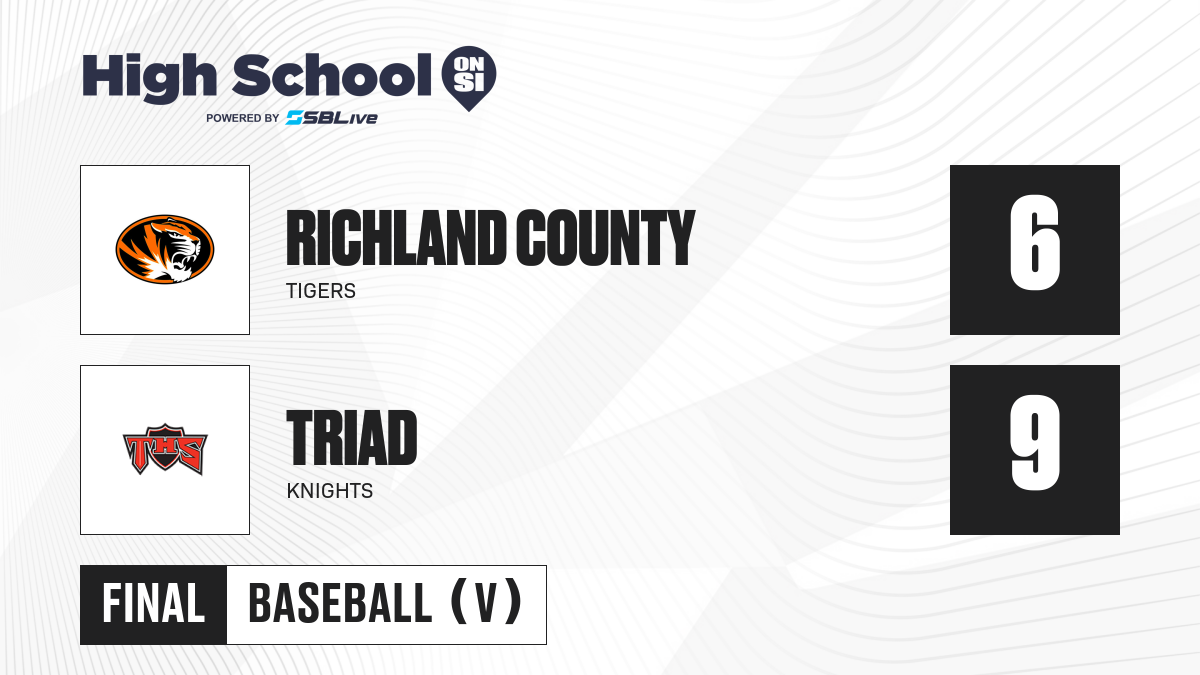 High School ON SI
POWERED BY SBLive

RICHLAND COUNTY
TIGERS

6

THS

TRIAD
KNIGHTS

9

FINAL BASEBALL (V)